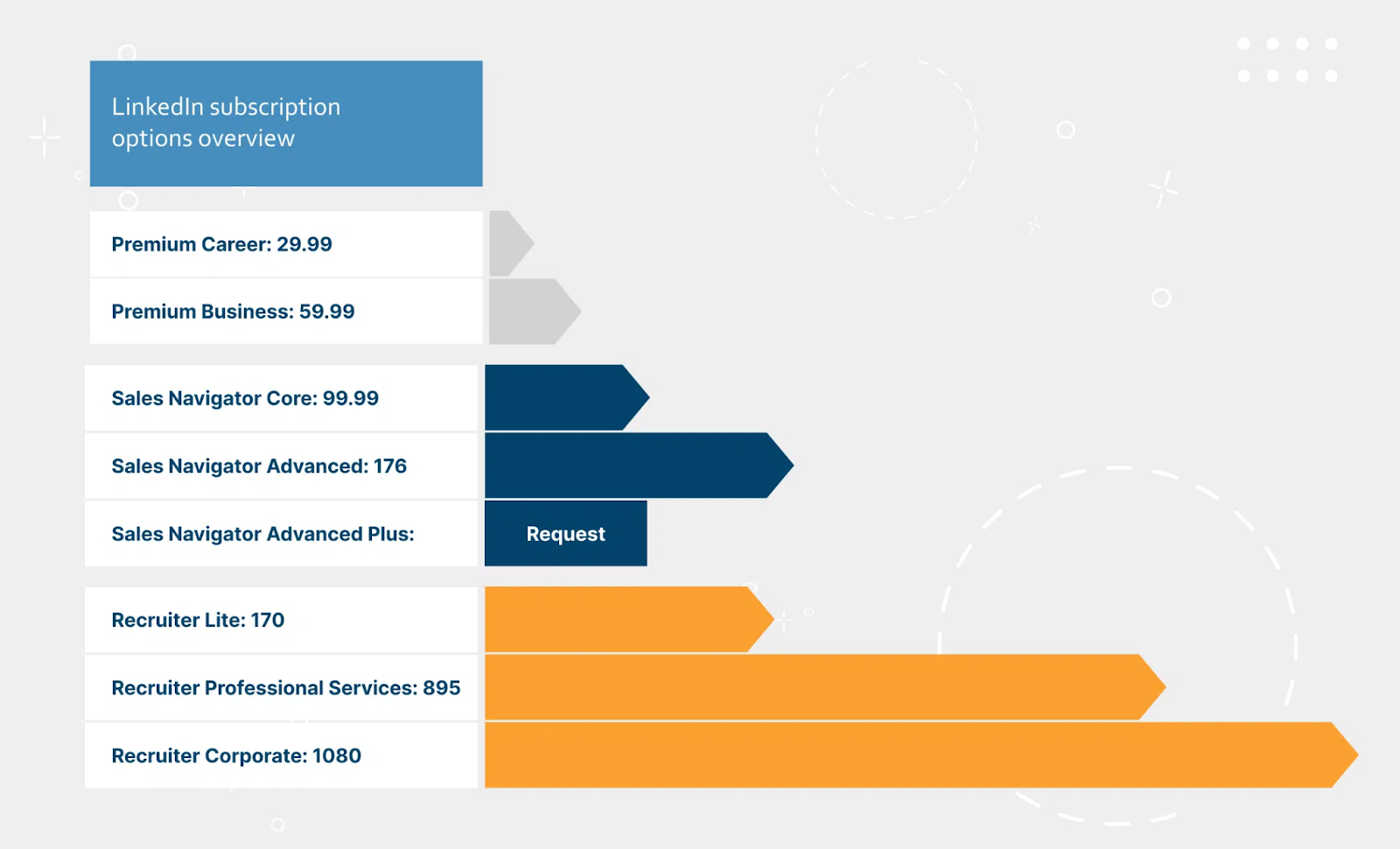 LinkedIn subscription options overview

Premium Career: 29.99

Premium Business: 59.99

Sales Navigator Core: 99.99

Sales Navigator Advanced: 176

Sales Navigator Advanced Plus:

Request

Recruiter Lite: 170

Recruiter Professional Services: 895

Recruiter Corporate: 1080